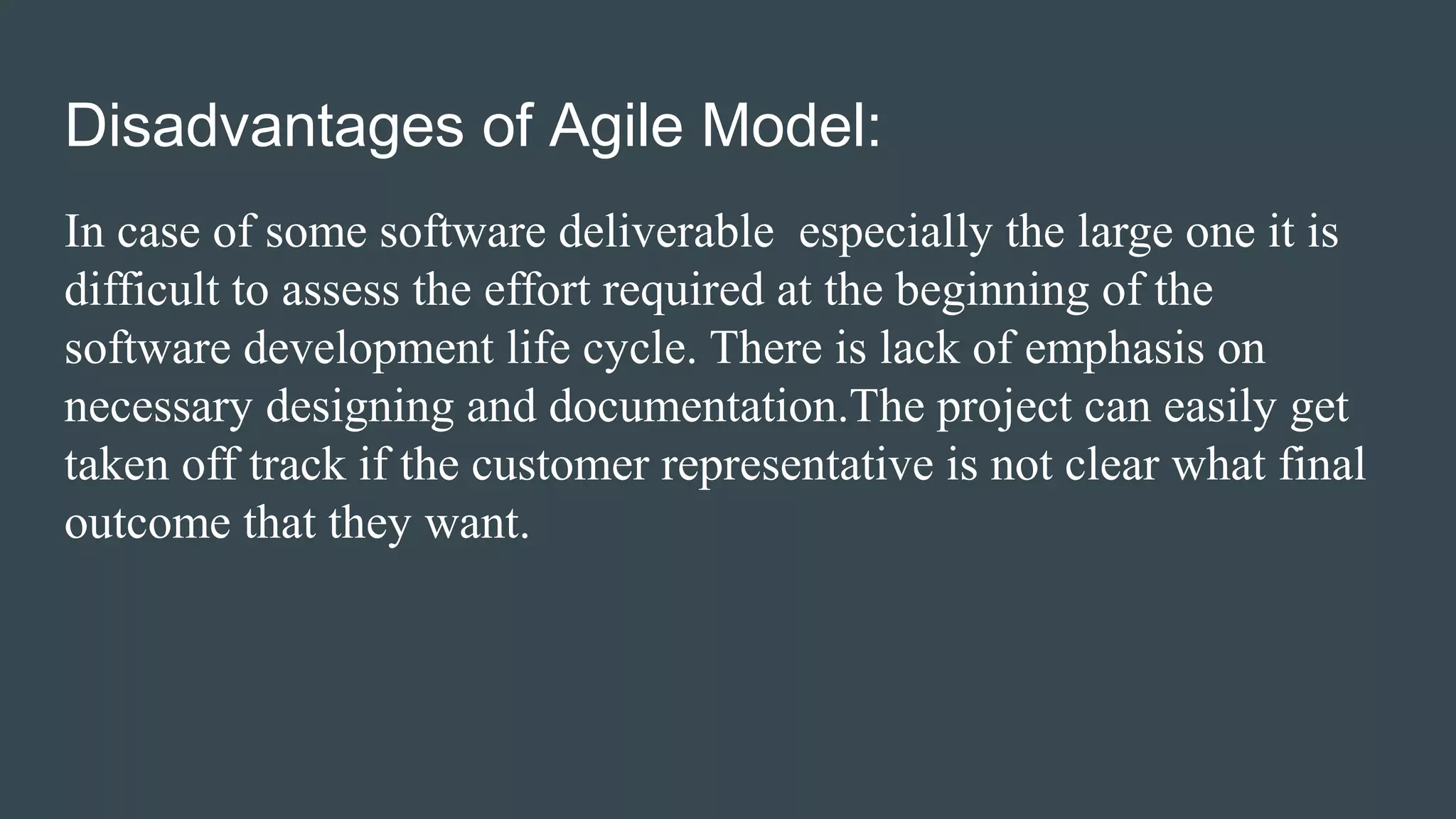 Disadvantages of Agile Model:

In case of some software deliverable  especially the large one it is difficult to assess the effort required at the beginning of the software development life cycle. There is lack of emphasis on necessary designing and documentation.The project can easily get taken off track if the customer representative is not clear what final outcome that they want.